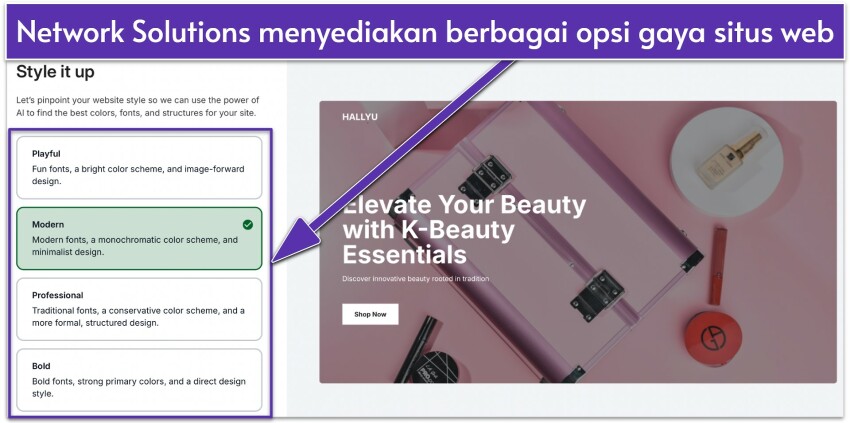 Network Solutions menyediakan berbagai opsi gaya situs web

Style it up

Let's pinpoint your website style so we can use the power of AI to find the best colors, fonts, and structures for your site.

Playful
Fun fonts, a bright color scheme, and image-forward design.

Modern
Modern fonts, a monochromatic color scheme, and minimalist design.

Professional
Traditional fonts, a conservative color scheme, and a more formal, structured design.

Bold
Bold fonts, strong primary colors, and a direct design style.

HALLYU

Elevate Your Beauty with K-Beauty Essentials

Discover innovative beauty rooted in tradition

Shop Now